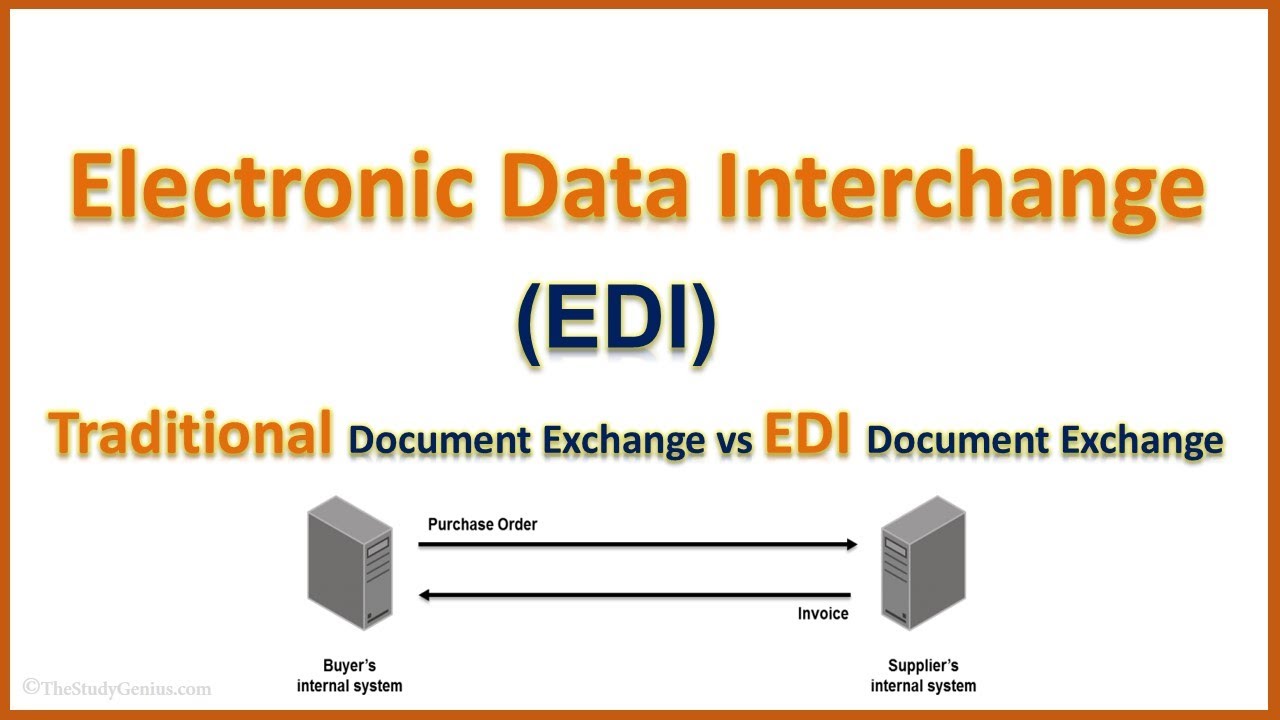 Electronic Data Interchange

(EDI)

Traditional Document Exchange vs EDI Document Exchange

Purchase Order

Invoice

Buyer's internal system

Supplier's internal system

©TheStudyGenius.com